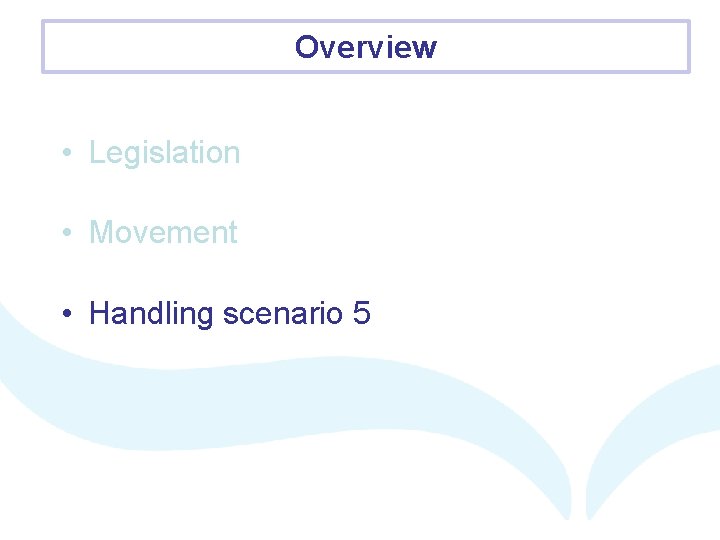 Overview

• Legislation

• Movement

• Handling scenario 5